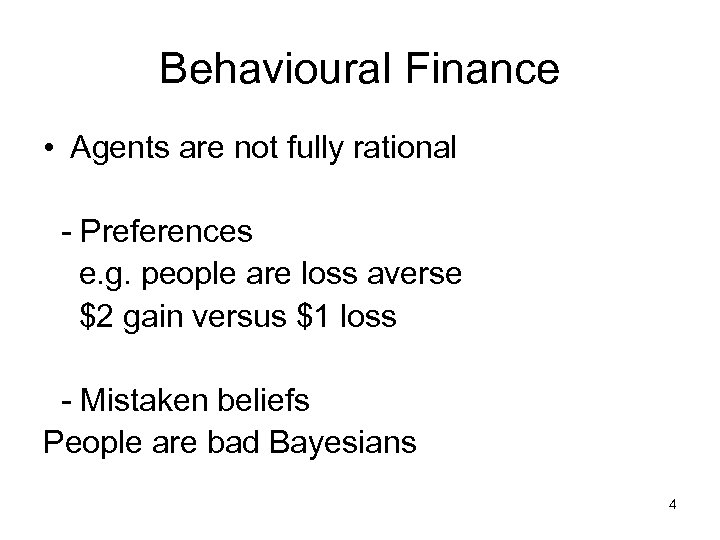 Behavioural Finance

• Agents are not fully rational

- Preferences
e.g. people are loss averse
\$2 gain versus \$1 loss

- Mistaken beliefs
People are bad Bayesians

4